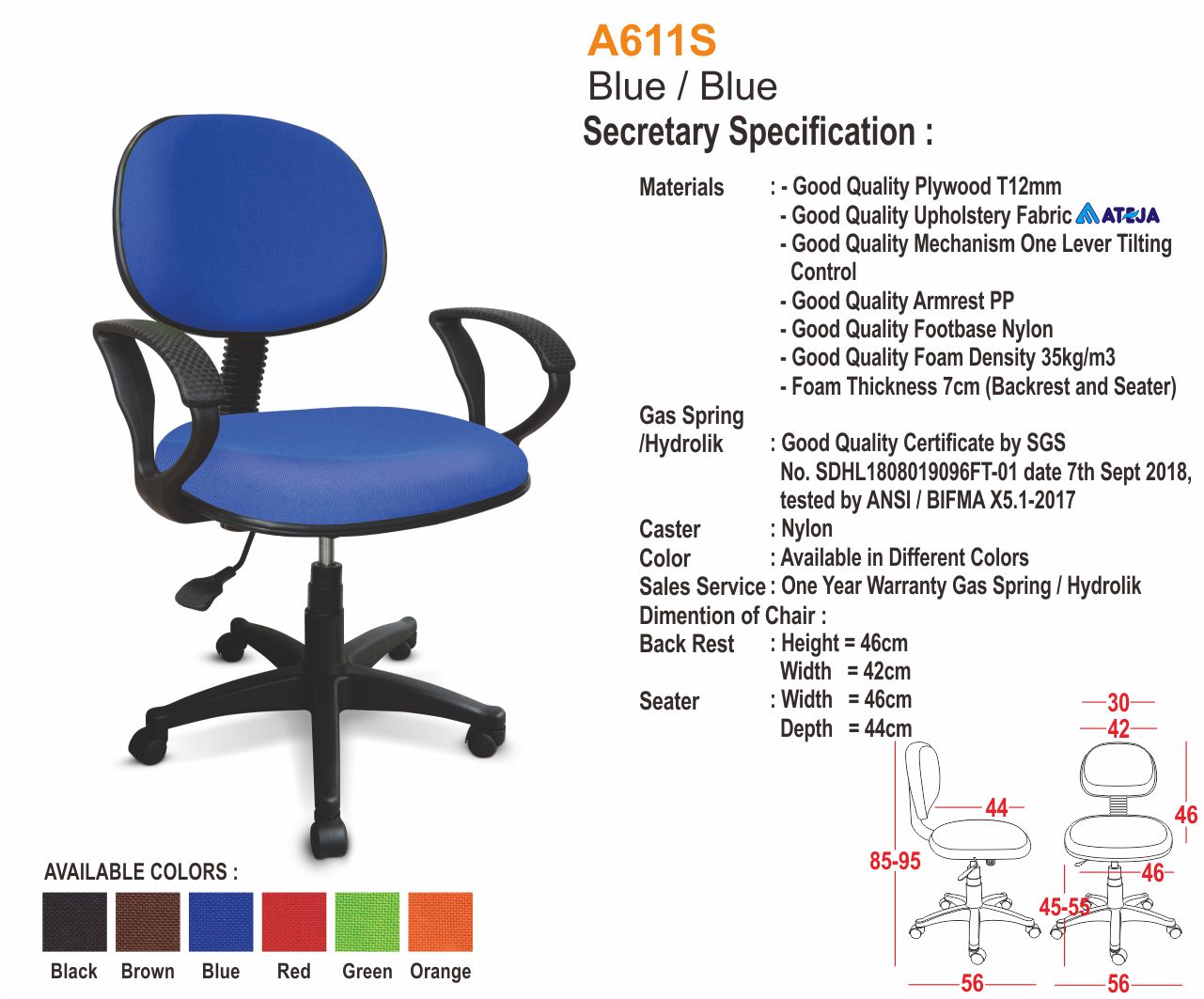 A611S
Blue / Blue
Secretary Specification :

Materials : - Good Quality Plywood T12mm
- Good Quality Upholstery Fabric ATEJA
- Good Quality Mechanism One Lever Tilting Control
- Good Quality Armrest PP
- Good Quality Footbase Nylon
- Good Quality Foam Density 35kg/m3
- Foam Thickness 7cm (Backrest and Seater)
Gas Spring /Hydrolik : Good Quality Certificate by SGS No. SDHL1808019096FT-01 date 7th Sept 2018, tested by ANSI / BIFMA X5.1-2017
Caster : Nylon
Color : Available in Different Colors
Sales Service : One Year Warranty Gas Spring / Hydrolik
Dimention of Chair :
Back Rest : Height = 46cm
Width = 42cm
Seater : Width = 46cm
Depth = 44cm

30
42
44
46
85-95
46
45-55
56
56

AVAILABLE COLORS :
Black Brown Blue Red Green Orange